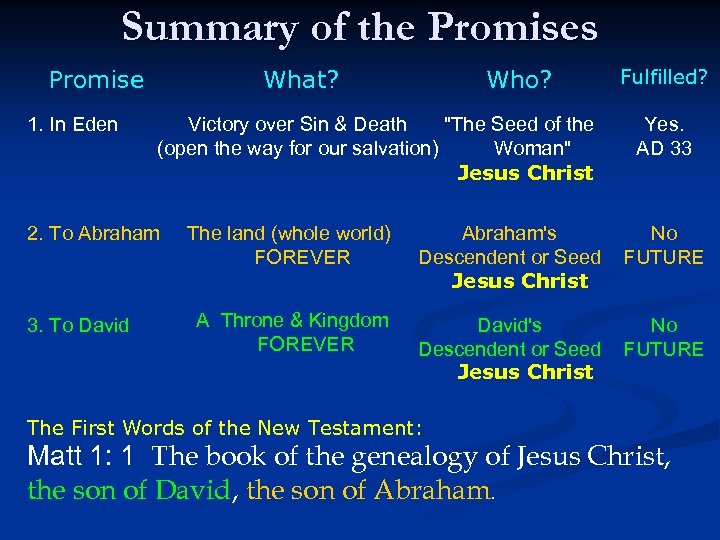 Summary of the Promises

| Promise | What? | Who? | Fulfilled? |
|---|---|---|---|
| 1. In Eden | Victory over Sin & Death (open the way for our salvation) | "The Seed of the Woman" Jesus Christ | Yes. AD 33 |
| 2. To Abraham | The land (whole world) FOREVER | Abraham's Descendent or Seed Jesus Christ | No FUTURE |
| 3. To David | A Throne & Kingdom FOREVER | David's Descendent or Seed Jesus Christ | No FUTURE |

The First Words of the New Testament:

Matt 1: 1 The book of the genealogy of Jesus Christ, the son of David, the son of Abraham.